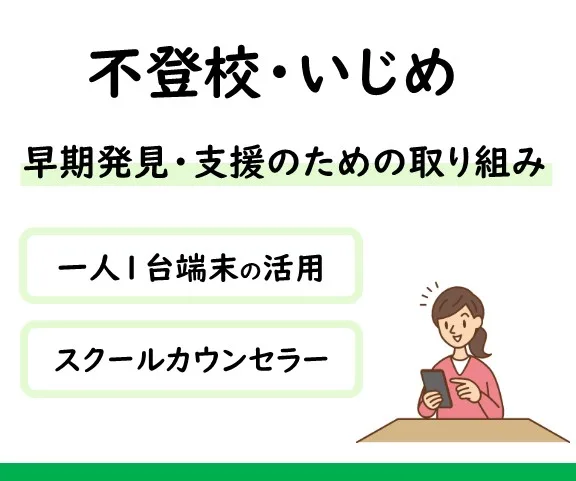 不登校・いじめ

早期発見・支援のための取り組み

一人1台端末の活用

スクールカウンセラー